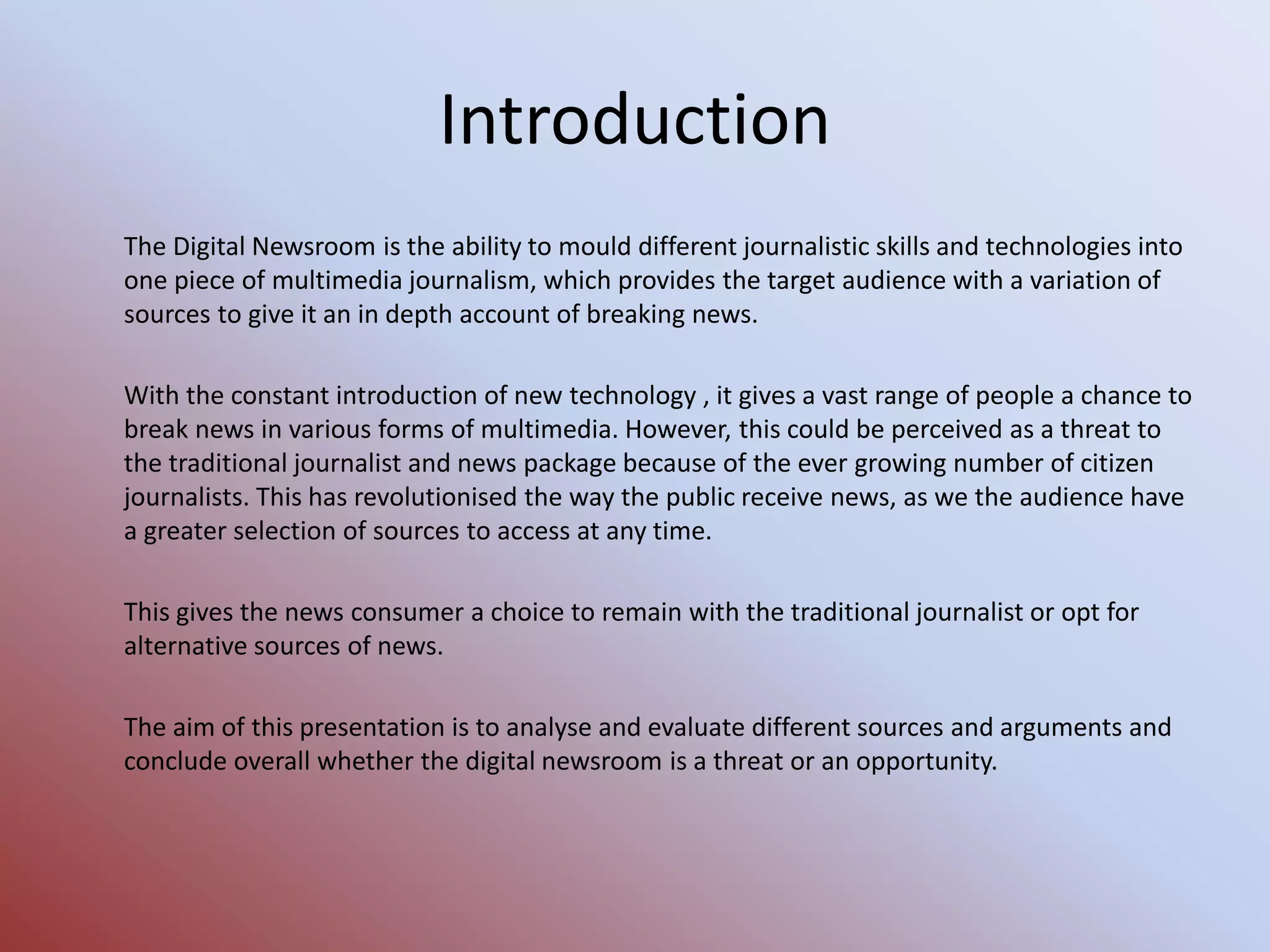 Introduction

The Digital Newsroom is the ability to mould different journalistic skills and technologies into one piece of multimedia journalism, which provides the target audience with a variation of sources to give it an in depth account of breaking news.

With the constant introduction of new technology , it gives a vast range of people a chance to break news in various forms of multimedia. However, this could be perceived as a threat to the traditional journalist and news package because of the ever growing number of citizen journalists. This has revolutionised the way the public receive news, as we the audience have a greater selection of sources to access at any time.

This gives the news consumer a choice to remain with the traditional journalist or opt for alternative sources of news.

The aim of this presentation is to analyse and evaluate different sources and arguments and conclude overall whether the digital newsroom is a threat or an opportunity.